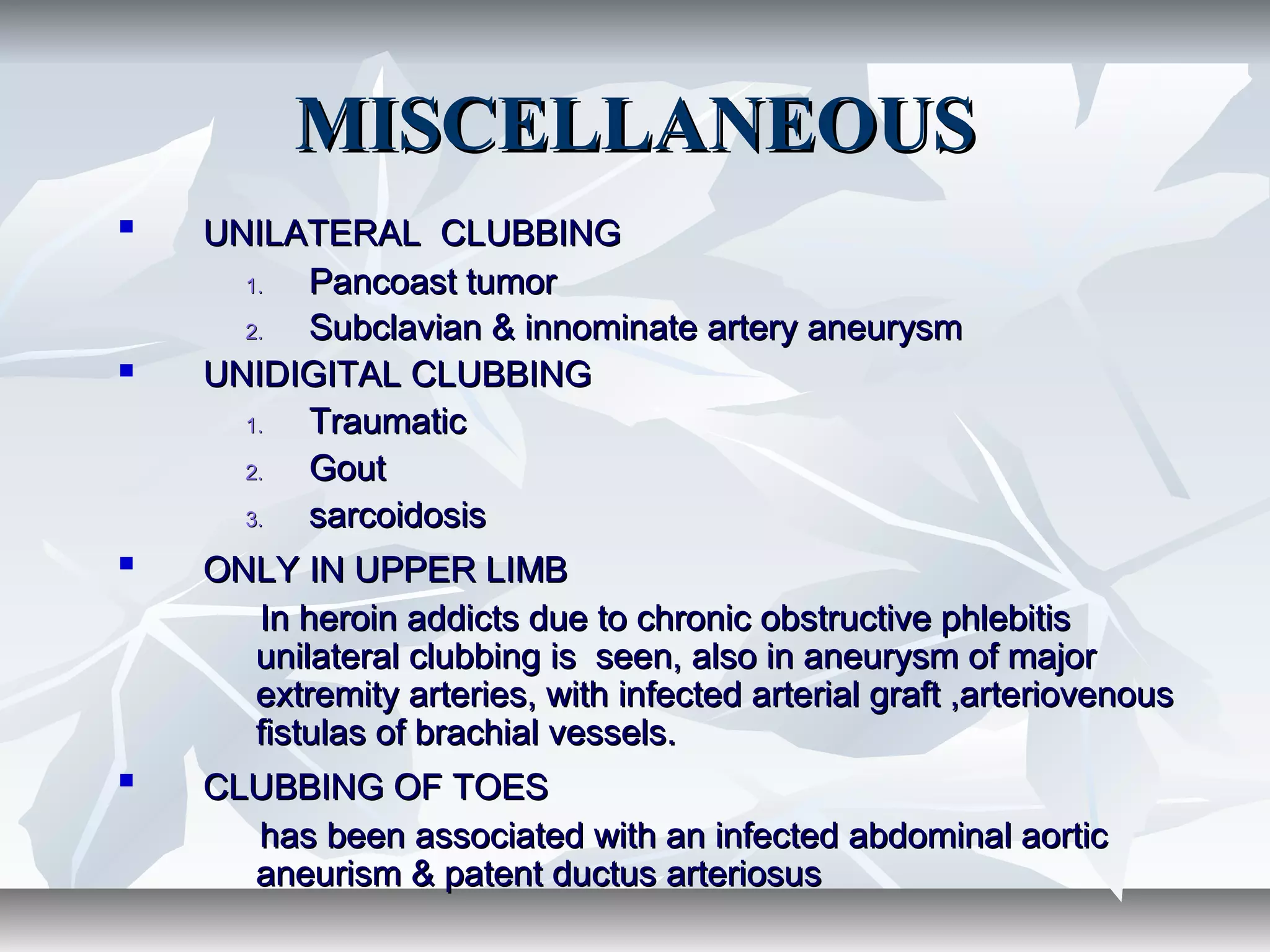 MISCELLANEOUS

▪ UNILATERAL CLUBBING
1. Pancoast tumor
2. Subclavian & innominate artery aneurysm

▪ UNIDIGITAL CLUBBING
1. Traumatic
2. Gout
3. sarcoidosis

▪ ONLY IN UPPER LIMB
In heroin addicts due to chronic obstructive phlebitis unilateral clubbing is seen, also in aneurysm of major extremity arteries, with infected arterial graft ,arteriovenous fistulas of brachial vessels.

▪ CLUBBING OF TOES
has been associated with an infected abdominal aortic aneurism & patent ductus arteriosus